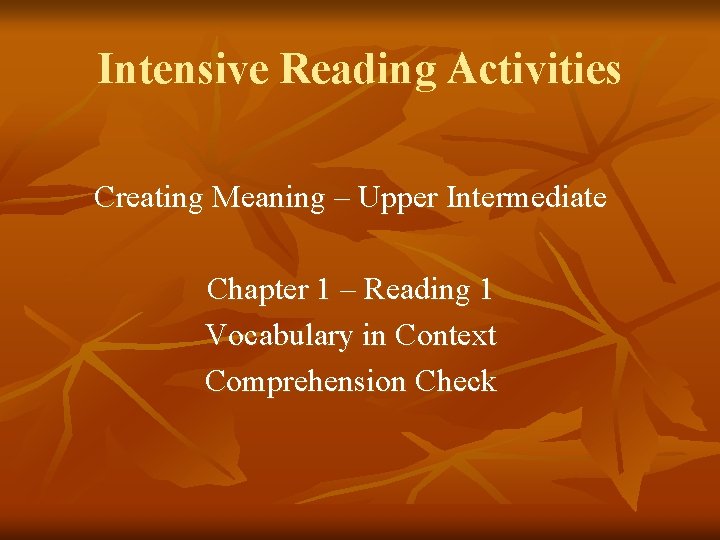 Intensive Reading Activities

Creating Meaning – Upper Intermediate

Chapter 1 – Reading 1
Vocabulary in Context
Comprehension Check